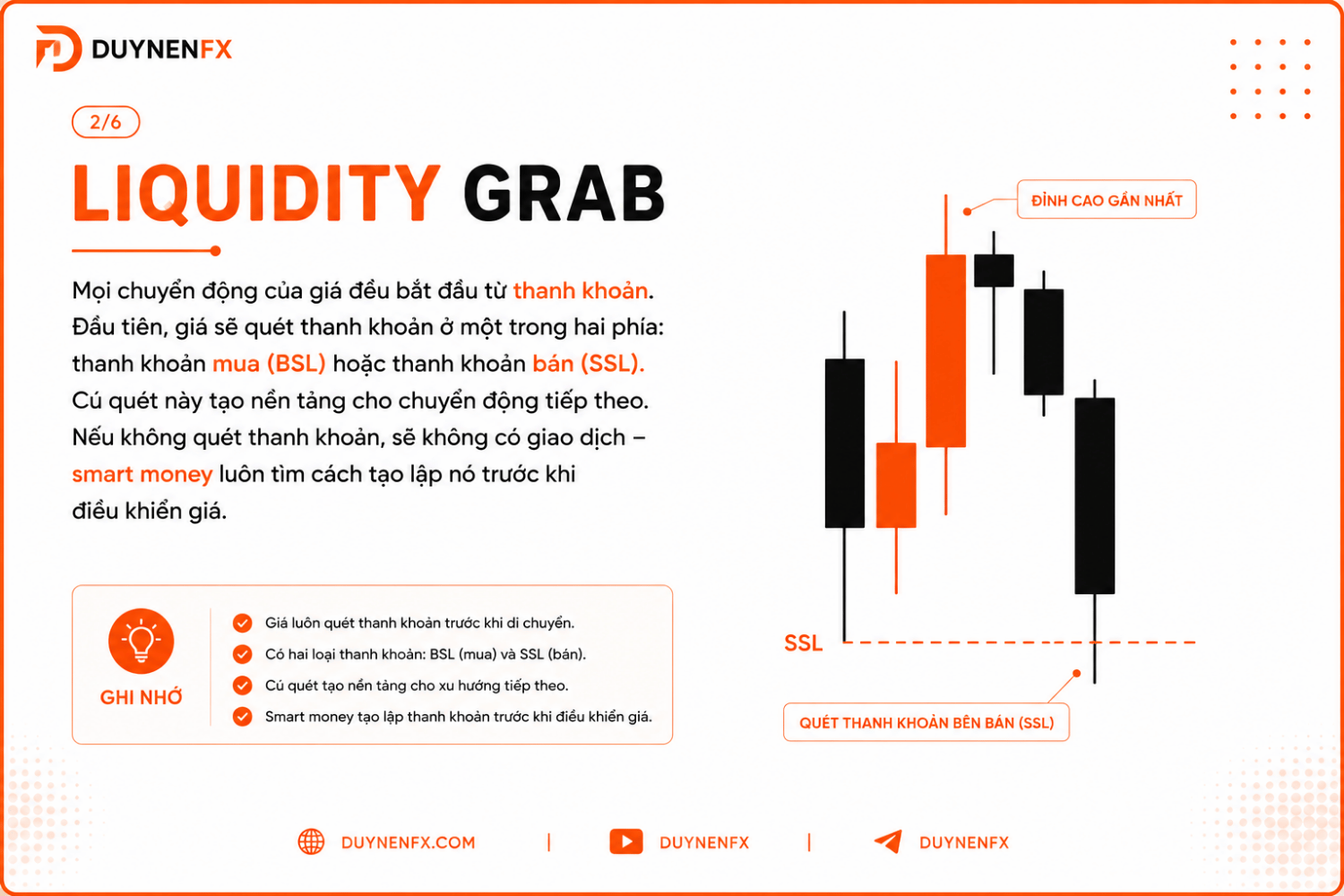 DUYNENFX

2/6

LIQUIDITY GRAB

Mọi chuyển động của giá đều bắt đầu từ thanh khoản. Đầu tiên, giá sẽ quét thanh khoản ở một trong hai phía: thanh khoản mua (BSL) hoặc thanh khoản bán (SSL). Cú quét này tạo nền tảng cho chuyển động tiếp theo. Nếu không quét thanh khoản, sẽ không có giao dịch – smart money luôn tìm cách tạo lập nó trước khi điều khiển giá.

GHI NHỚ

Giá luôn quét thanh khoản trước khi di chuyển.
Có hai loại thanh khoản: BSL (mua) và SSL (bán).
Cú quét tạo nền tảng cho xu hướng tiếp theo.
Smart money tạo lập thanh khoản trước khi điều khiển giá.

ĐỈNH CAO GẦN NHẤT

SSL

QUÉT THANH KHOẢN BÊN BÁN (SSL)

DUYNENFX.COM | DUYNENFX | DUYNENFX